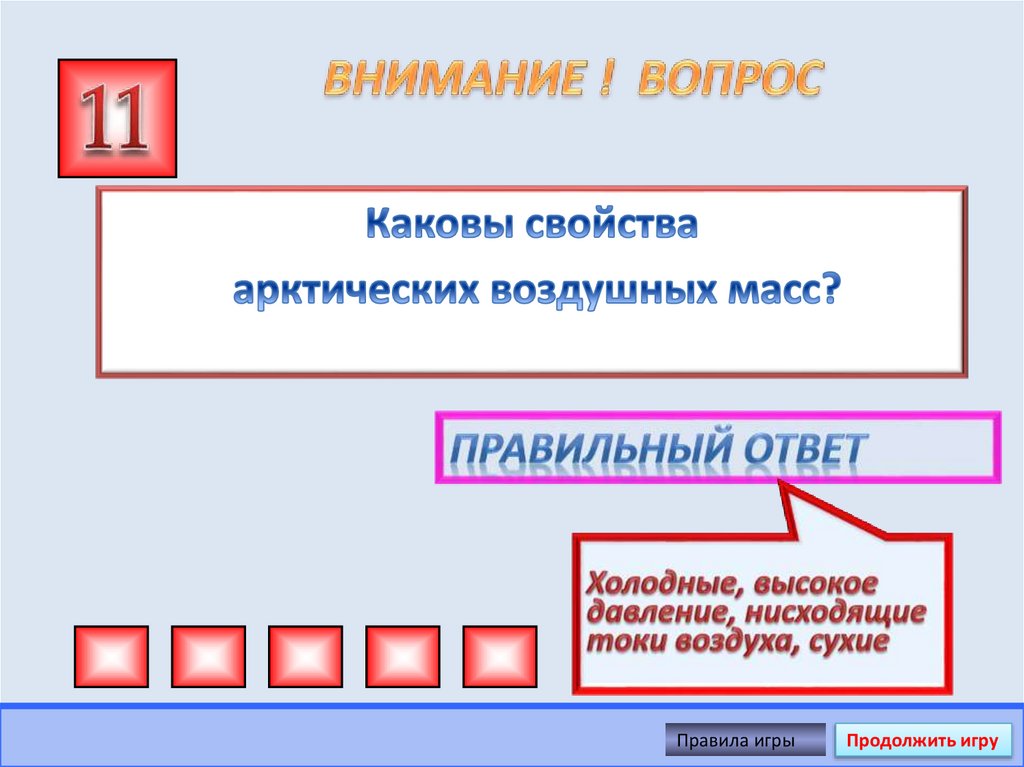 11

ВНИМАНИЕ ! ВОПРОС

Каковы свойства арктических воздушных масс?

ПРАВИЛЬНЫЙ ОТВЕТ

Холодные, высокое давление, нисходящие токи воздуха, сухие

Правила игры

Продолжить игру